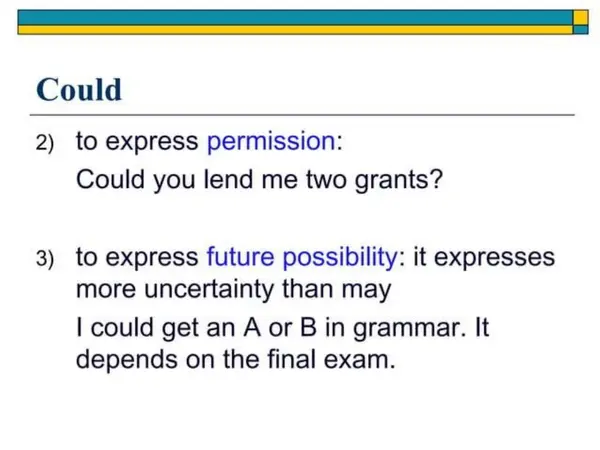 Could

2) to express permission:

Could you lend me two grants?

3) to express future possibility: it expresses more uncertainty than may

I could get an A or B in grammar. It depends on the final exam.